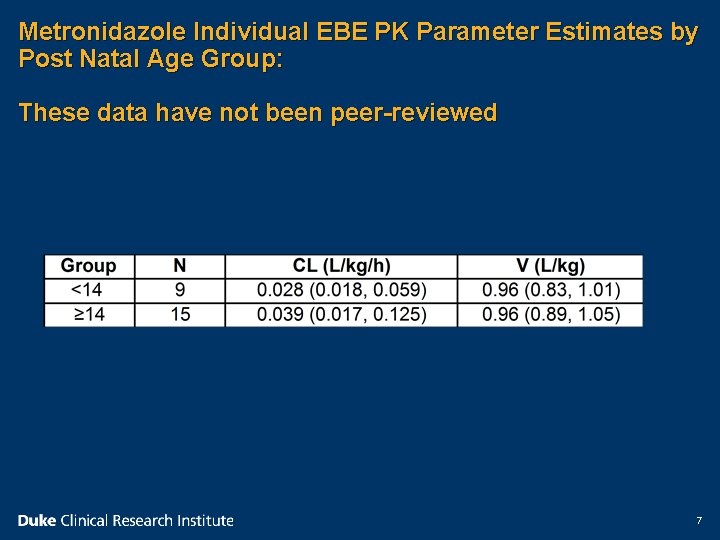 Metronidazole Individual EBE PK Parameter Estimates by Post Natal Age Group:

These data have not been peer-reviewed

| Group | N | CL (L/kg/h) | V (L/kg) |
|---|---|---|---|
| <14 | 9 | 0.028 (0.018, 0.059) | 0.96 (0.83, 1.01) |
| ≥14 | 15 | 0.039 (0.017, 0.125) | 0.96 (0.89, 1.05) |

Duke Clinical Research Institute

7